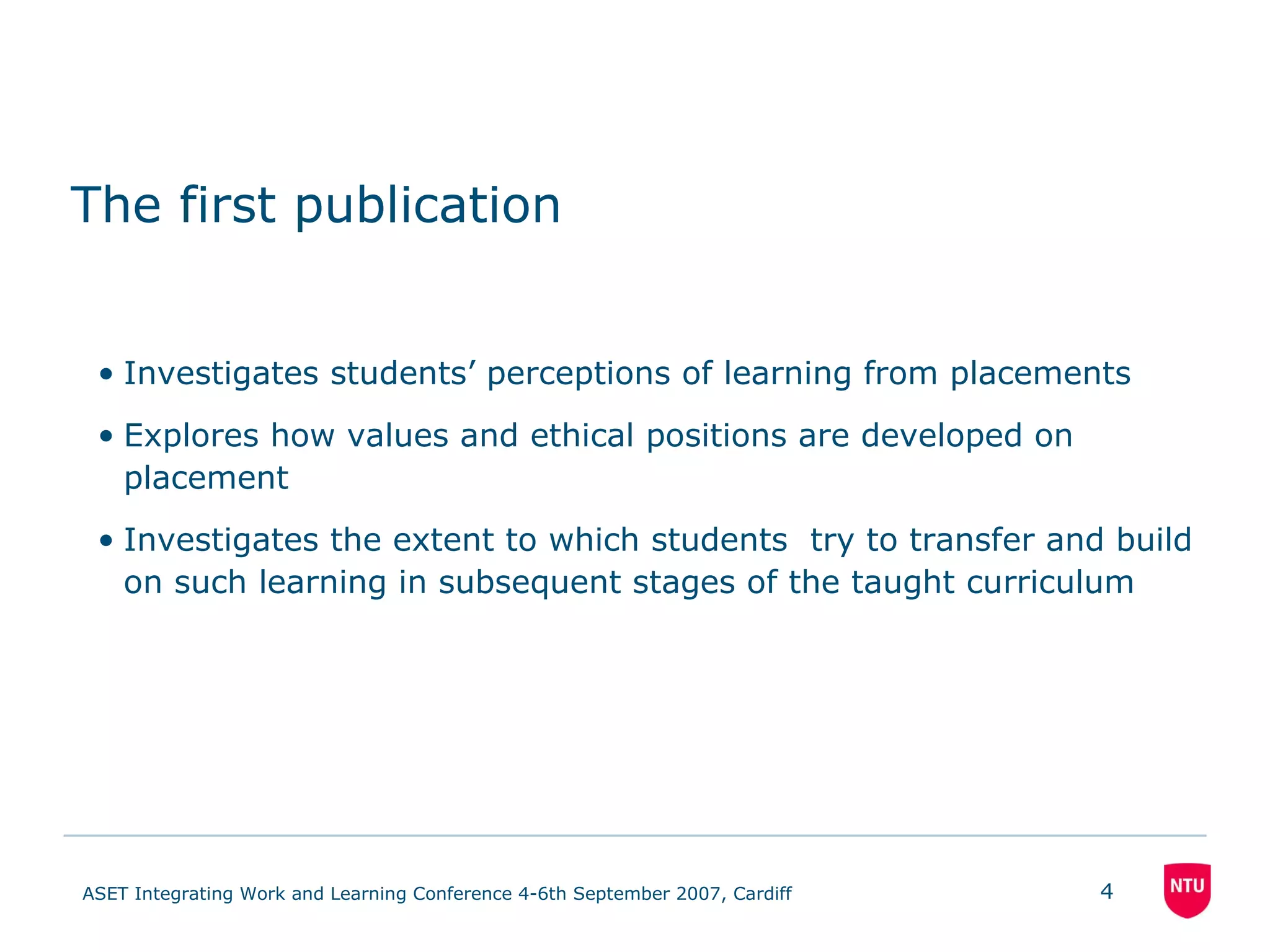 The first publication

• Investigates students’ perceptions of learning from placements

• Explores how values and ethical positions are developed on placement

• Investigates the extent to which students try to transfer and build on such learning in subsequent stages of the taught curriculum

ASET Integrating Work and Learning Conference 4-6th September 2007, Cardiff

4

NTU